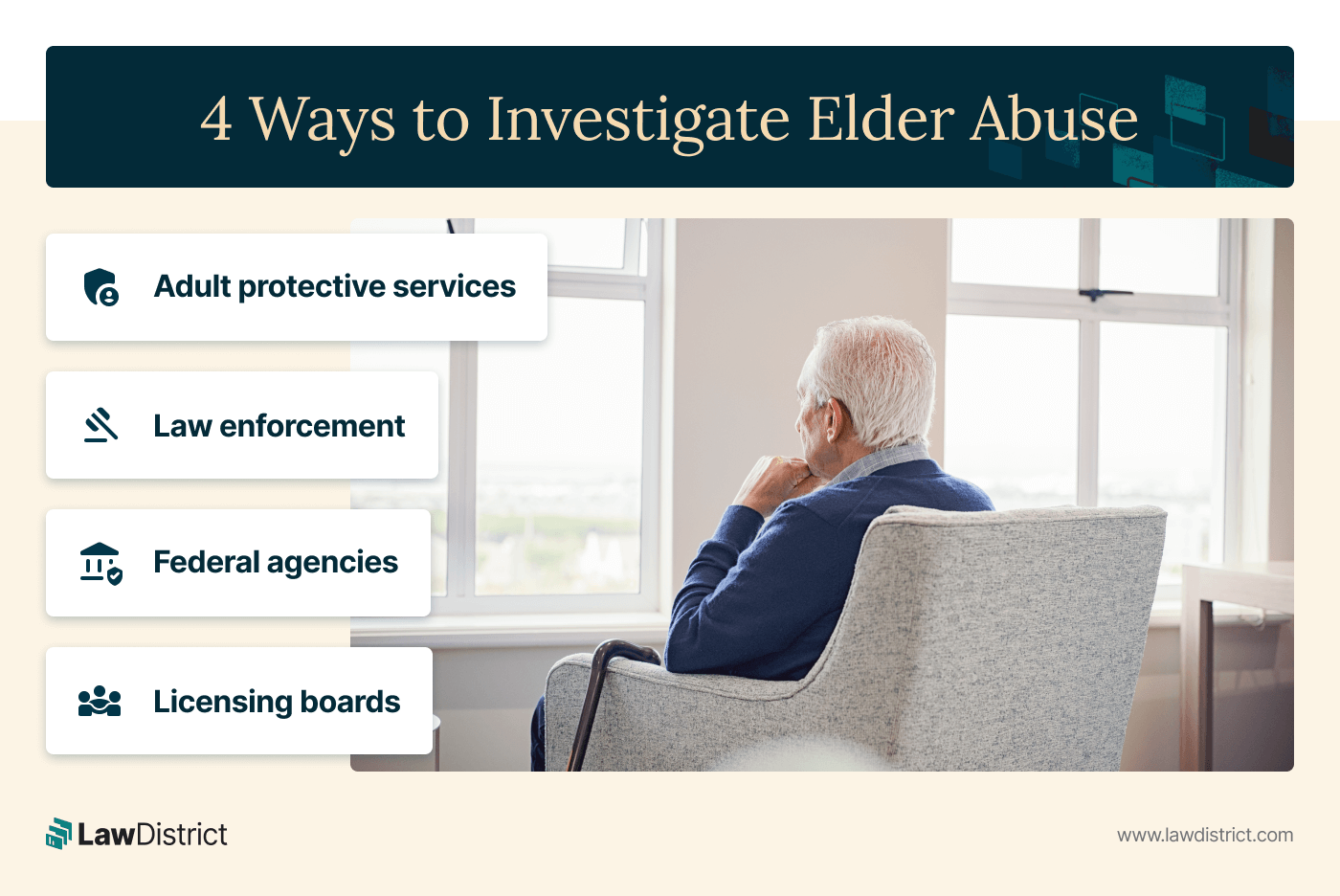 4 Ways to Investigate Elder Abuse

Adult protective services

Law enforcement

Federal agencies

Licensing boards

LawDistrict

www.lawdistrict.com